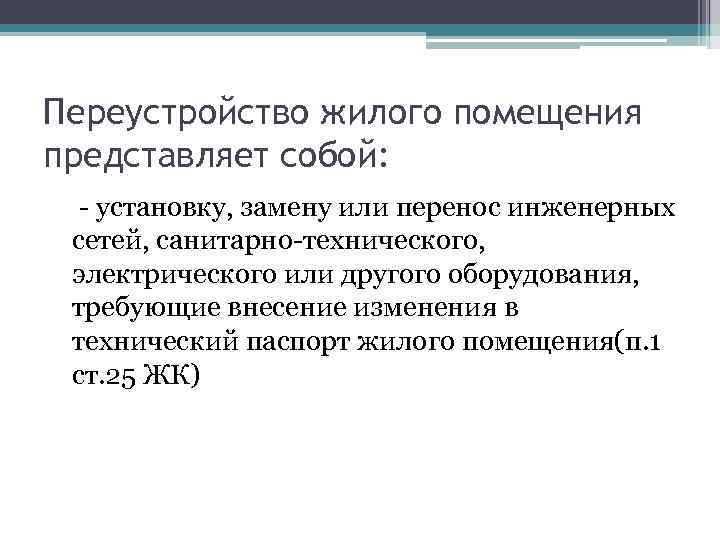 Переустройство жилого помещения представляет собой:

- установку, замену или перенос инженерных сетей, санитарно-технического, электрического или другого оборудования, требующие внесение изменения в технический паспорт жилого помещения(п.1 ст.25 ЖК)